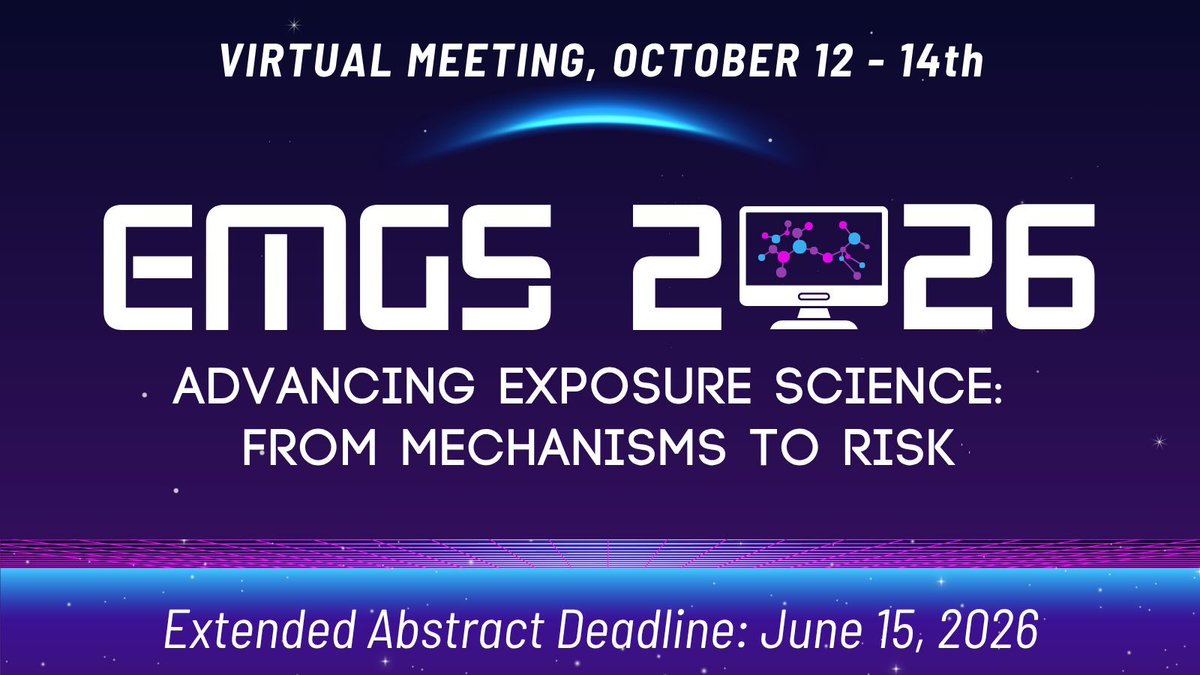 VIRTUAL MEETING, OCTOBER 12 - 14th

EMGS 2026

ADVANCING EXPOSURE SCIENCE: FROM MECHANISMS TO RISK

Extended Abstract Deadline: June 15, 2026